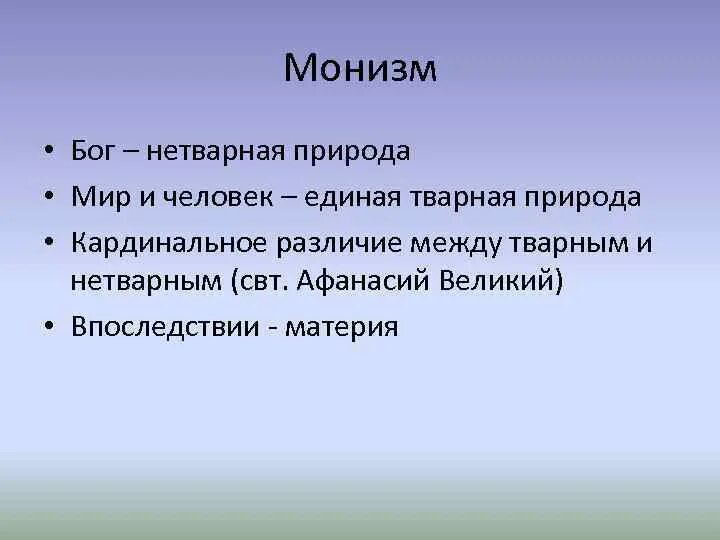 Монизм

• Бог – нетварная природа
• Мир и человек – единая тварная природа
• Кардинальное различие между тварным и нетварным (свт. Афанасий Великий)
• Впоследствии - материя